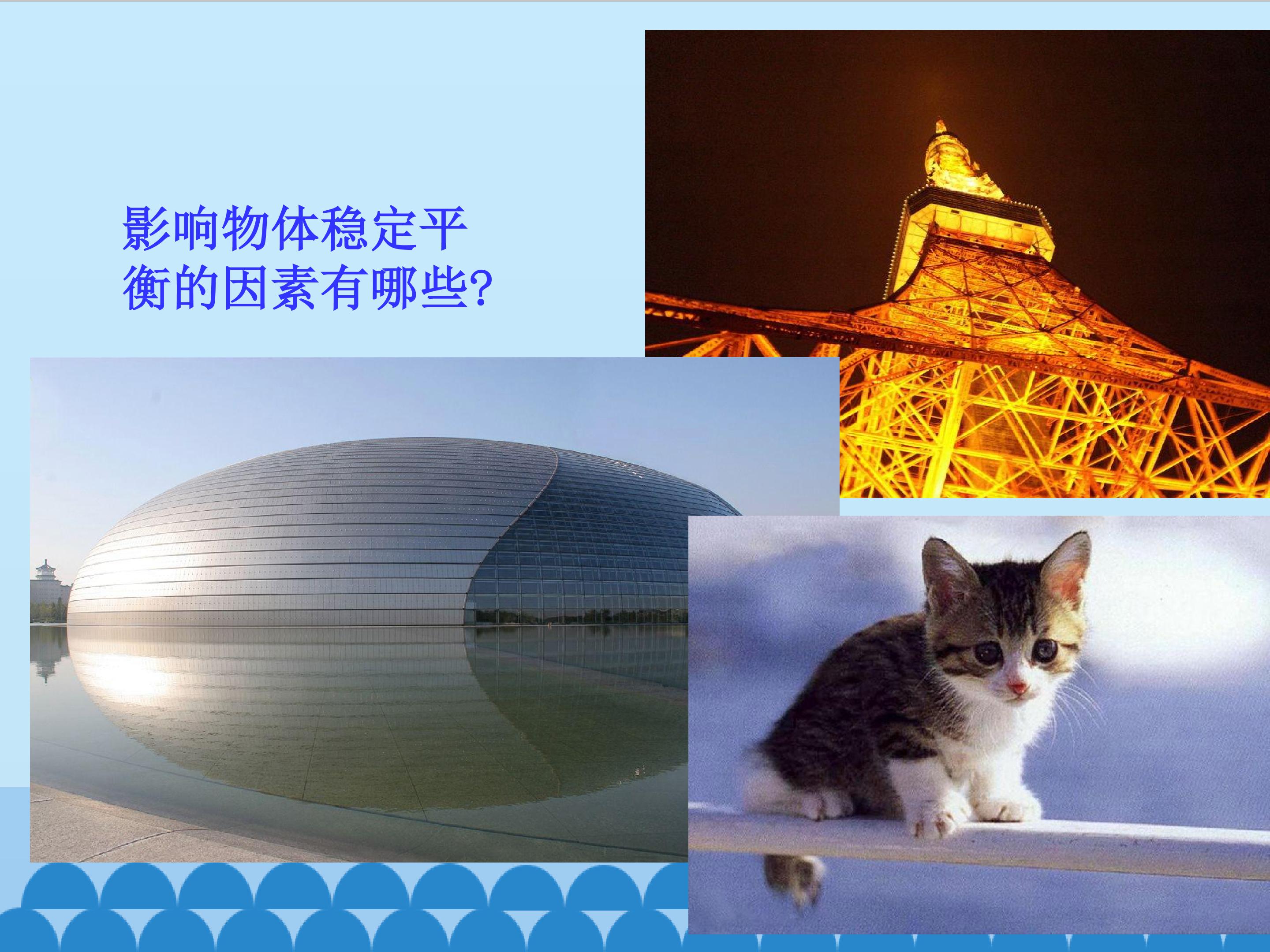 影响物体稳定平衡的因素有哪些?